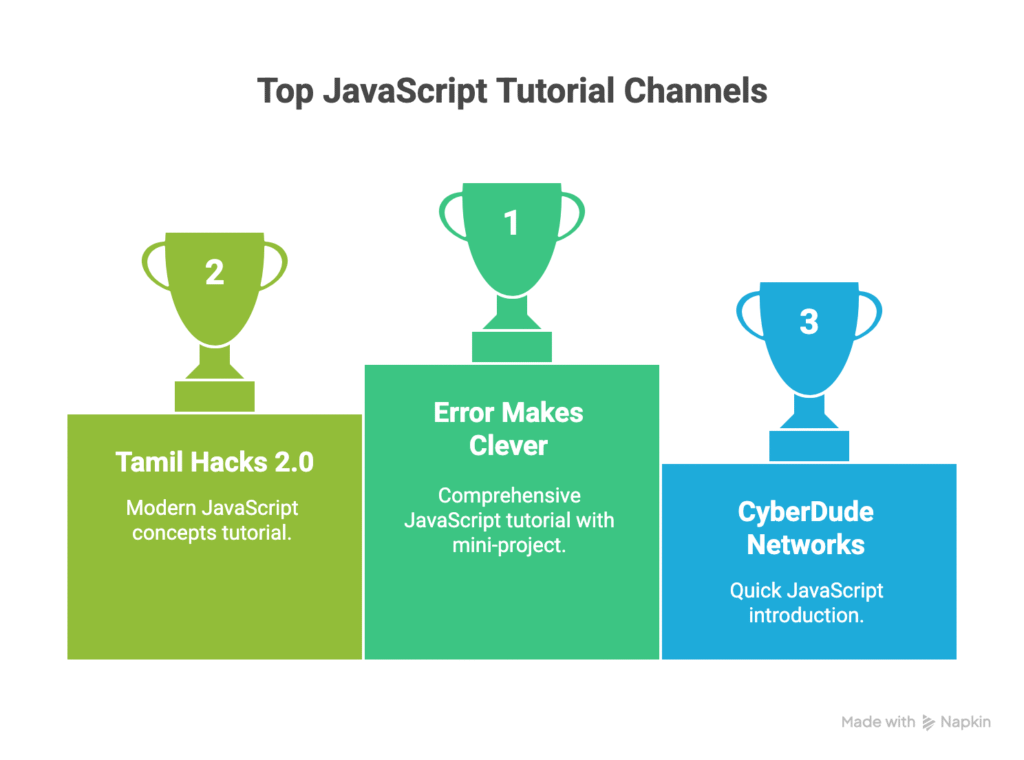 Top JavaScript Tutorial Channels

2

Tamil Hacks 2.0

Modern JavaScript concepts tutorial.

1

Error Makes Clever

Comprehensive JavaScript tutorial with mini-project.

3

CyberDude Networks

Quick JavaScript introduction.

Made with Napkin